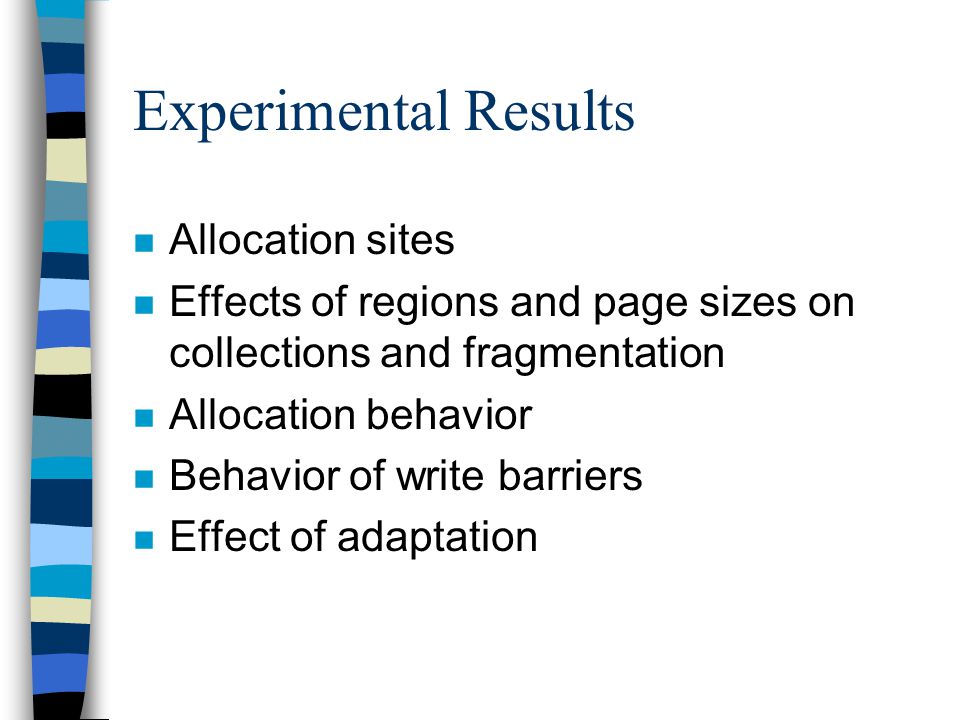 Experimental Results

- Allocation sites
- Effects of regions and page sizes on collections and fragmentation
- Allocation behavior
- Behavior of write barriers
- Effect of adaptation